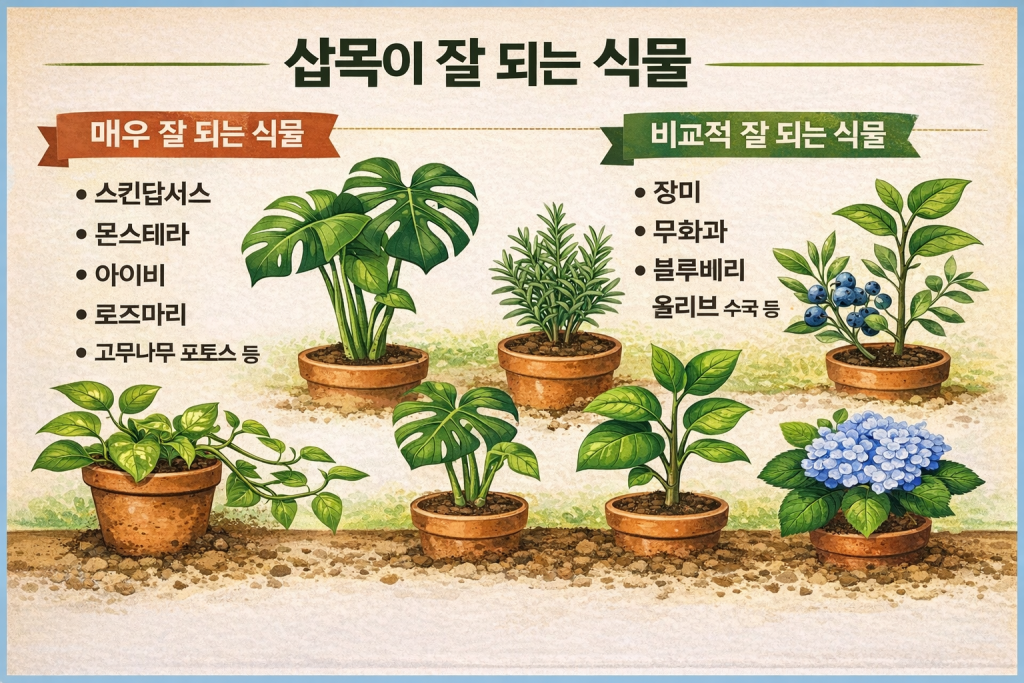 삽목이 잘 되는 식물

매우 잘 되는 식물

• 스킨답서스
• 몬스테라
• 아이비
• 로즈마리
• 고무나무 포토스 등

비교적 잘 되는 식물

• 장미
• 무화과
• 블루베리
올리브 수국 등